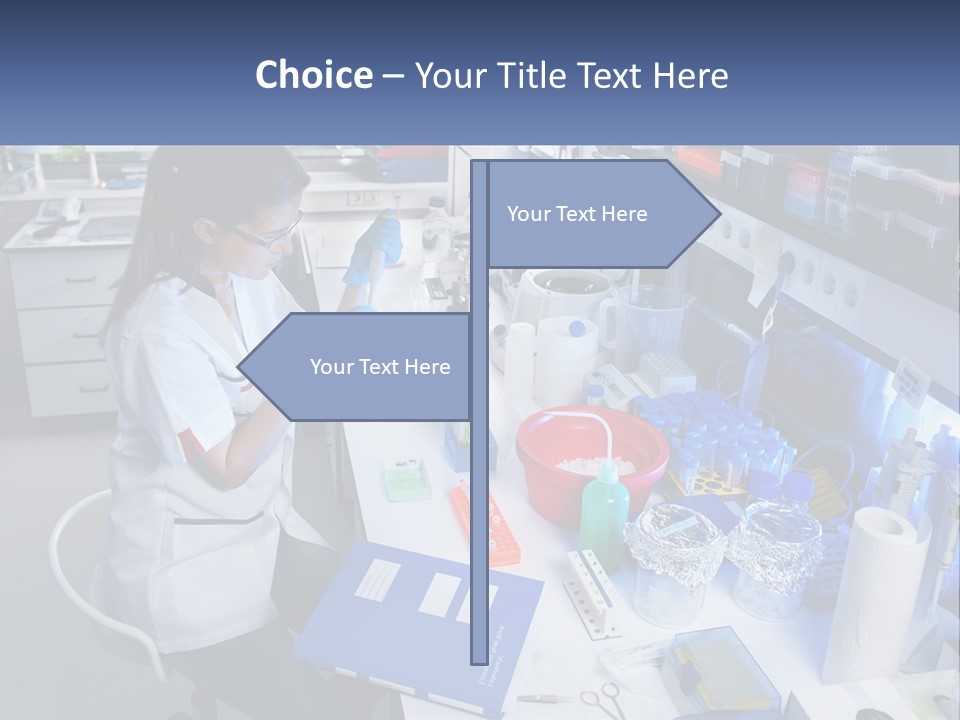 Choice – Your Title Text Here

Your Text Here

Your Text Here